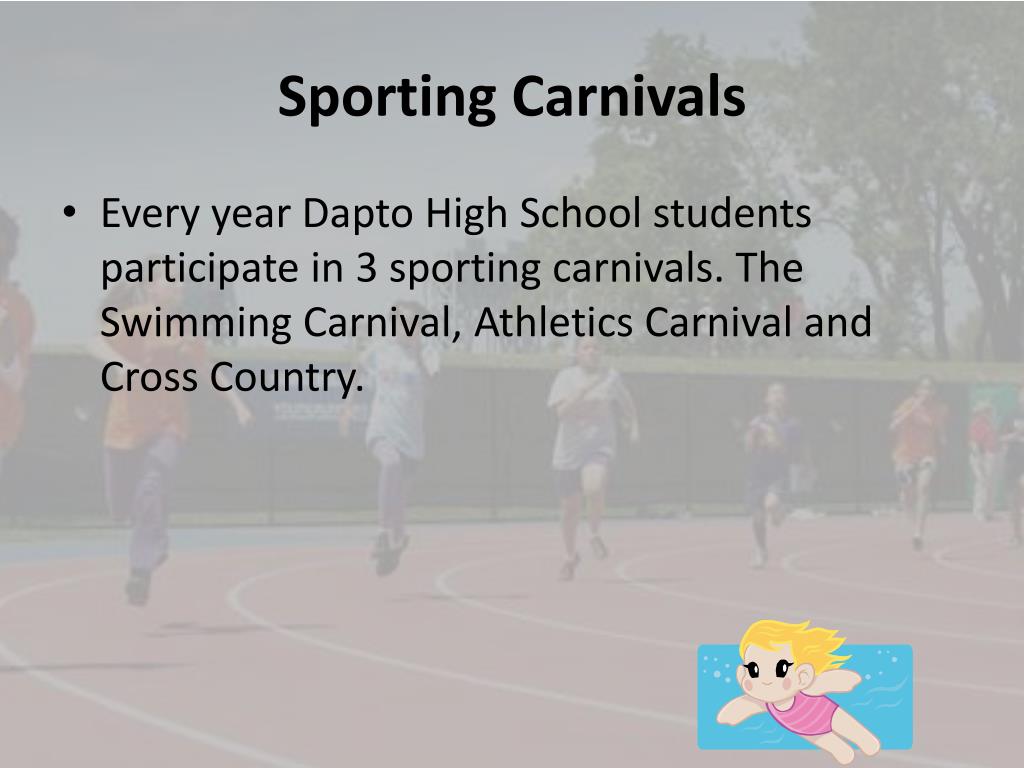 Sporting Carnivals

• Every year Dapto High School students participate in 3 sporting carnivals. The Swimming Carnival, Athletics Carnival and Cross Country.